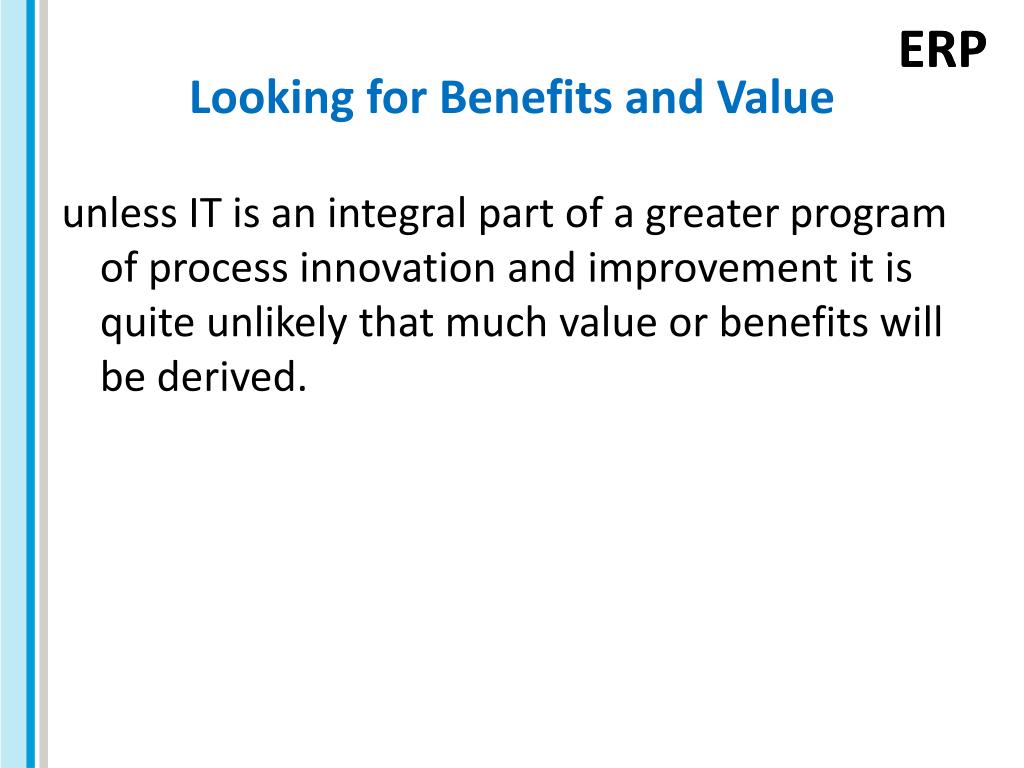 ERP

Looking for Benefits and Value

unless IT is an integral part of a greater program of process innovation and improvement it is quite unlikely that much value or benefits will be derived.